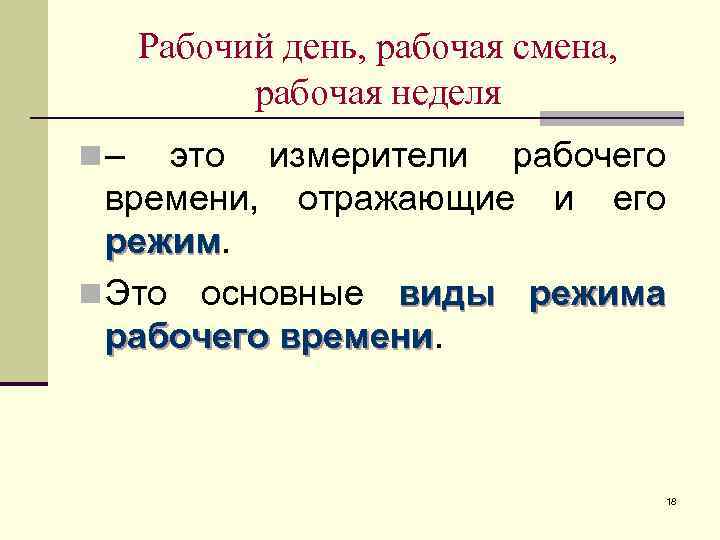 Рабочий день, рабочая смена, рабочая неделя

– это измерители рабочего времени, отражающие и его режим.

Это основные виды режима рабочего времени.

18